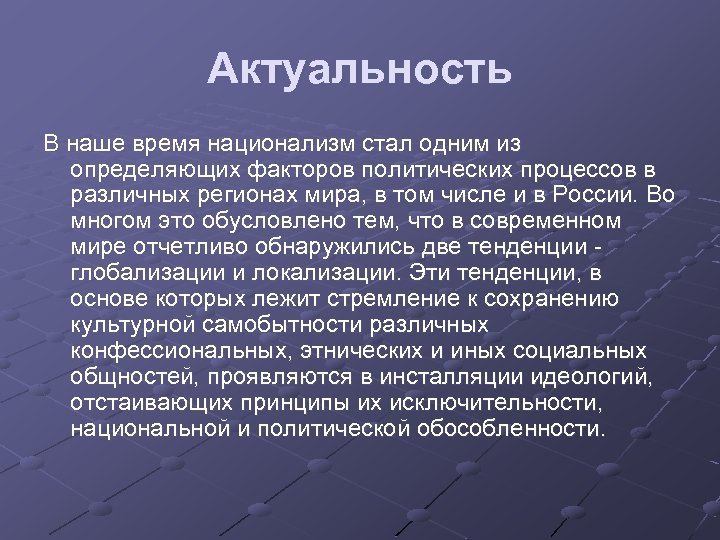 Актуальность

В наше время национализм стал одним из определяющих факторов политических процессов в различных регионах мира, в том числе и в России. Во многом это обусловлено тем, что в современном мире отчетливо обнаружились две тенденции - глобализации и локализации. Эти тенденции, в основе которых лежит стремление к сохранению культурной самобытности различных конфессиональных, этнических и иных социальных общностей, проявляются в инсталляции идеологий, отстаивающих принципы их исключительности, национальной и политической обособленности.